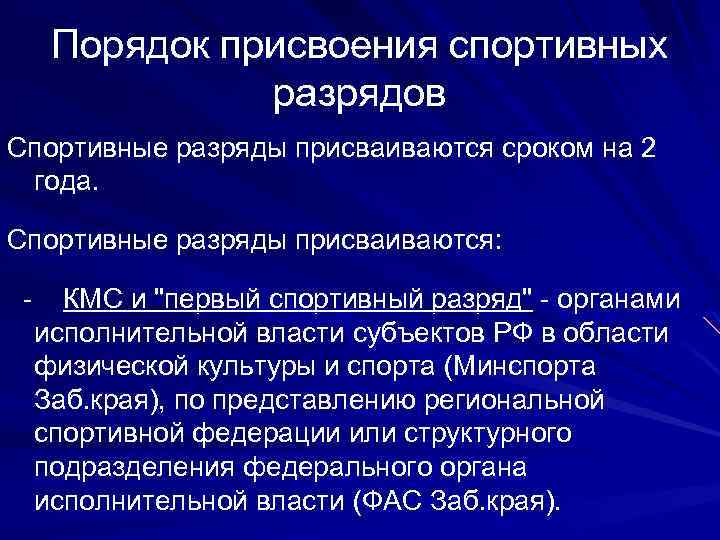 Порядок присвоения спортивных разрядов

Спортивные разряды присваиваются сроком на 2 года.

Спортивные разряды присваиваются:

- КМС и "первый спортивный разряд" - органами исполнительной власти субъектов РФ в области физической культуры и спорта (Минспорта Заб.края), по представлению региональной спортивной федерации или структурного подразделения федерального органа исполнительной власти (ФАС Заб.края).